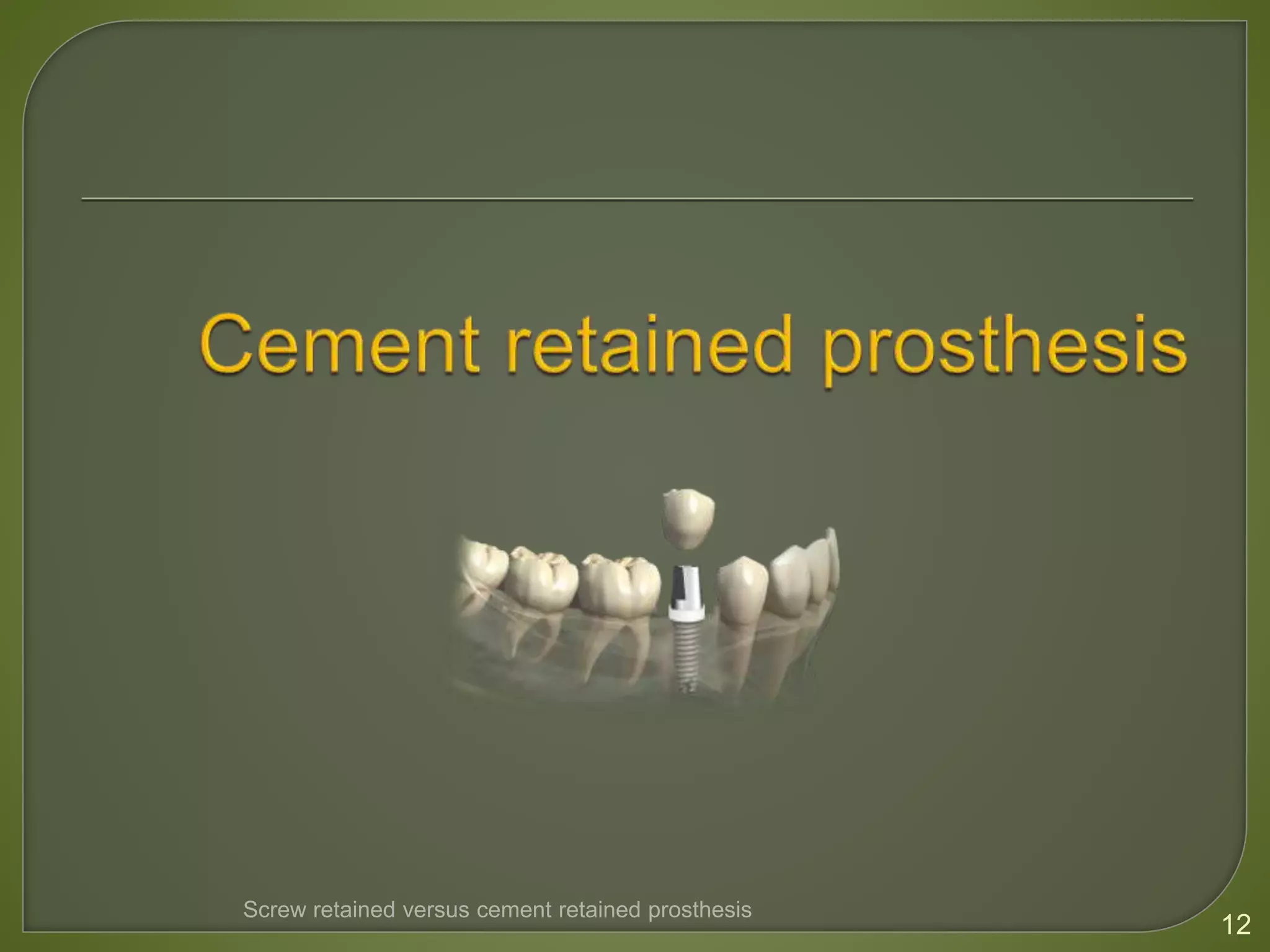 Cement retained prosthesis

Screw retained versus cement retained prosthesis

12